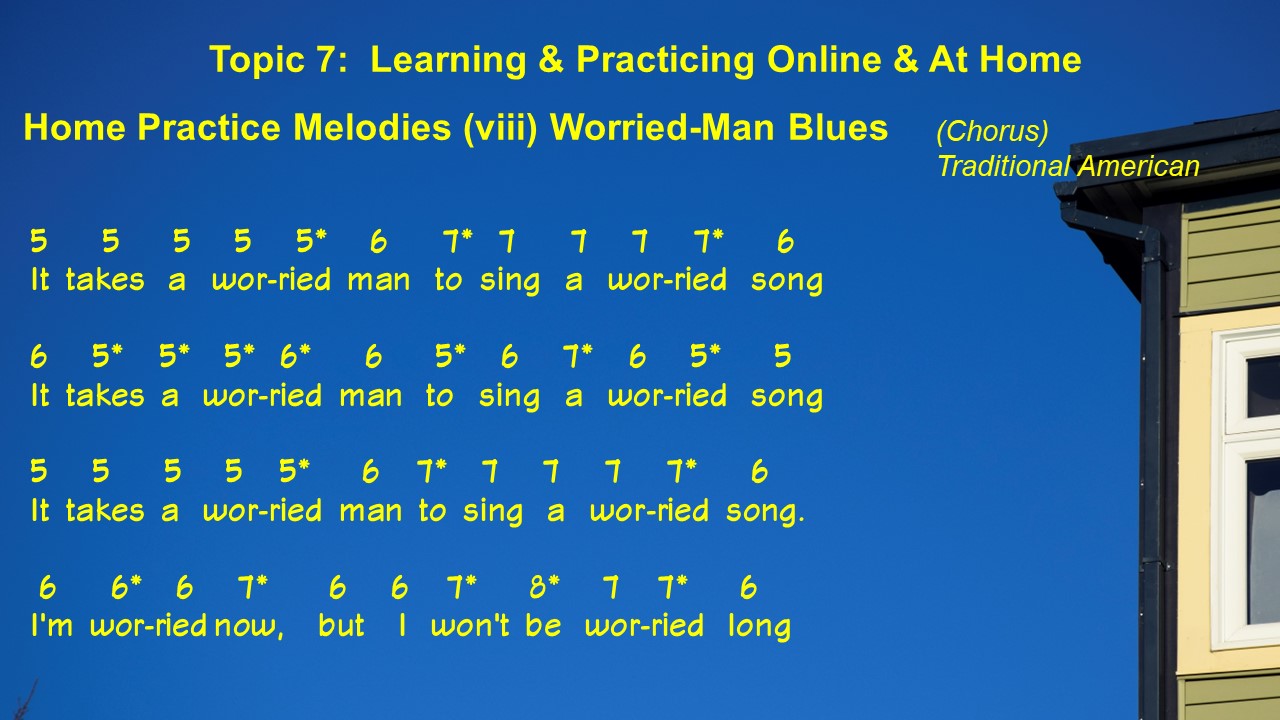 Topic 7: Learning & Practicing Online & At Home

Home Practice Melodies (viii) Worried-Man Blues (Chorus)
Traditional American

5 5 5 5 5* 6 7* 7 7 7 7* 6
It takes a wor-ried man to sing a wor-ried song

6 5* 5* 5* 6* 6 5* 6 7* 6 5* 5
It takes a wor-ried man to sing a wor-ried song

5 5 5 5 5* 6 7* 7 7 7 7* 6
It takes a wor-ried man to sing a wor-ried song.

6 6* 6 7* 6 6 7* 8* 7 7* 6
I'm wor-ried now, but I won't be wor-ried long